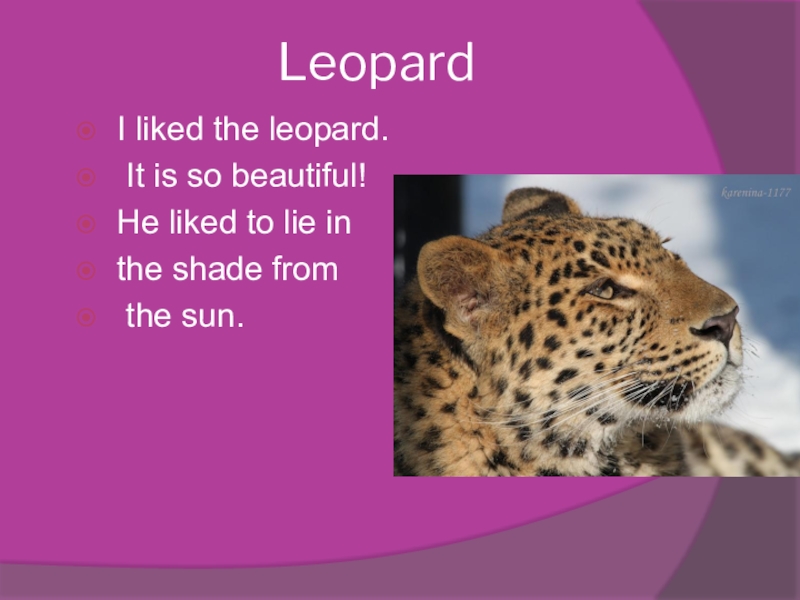 Leopard

I liked the leopard.

It is so beautiful!

He liked to lie in

the shade from

the sun.

karenina-1177